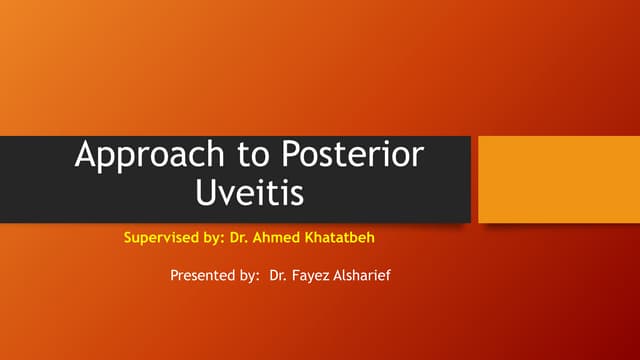 Approach to Posterior Uveitis

Supervised by: Dr. Ahmed Khatatbeh

Presented by: Dr. Fayez Alsharief